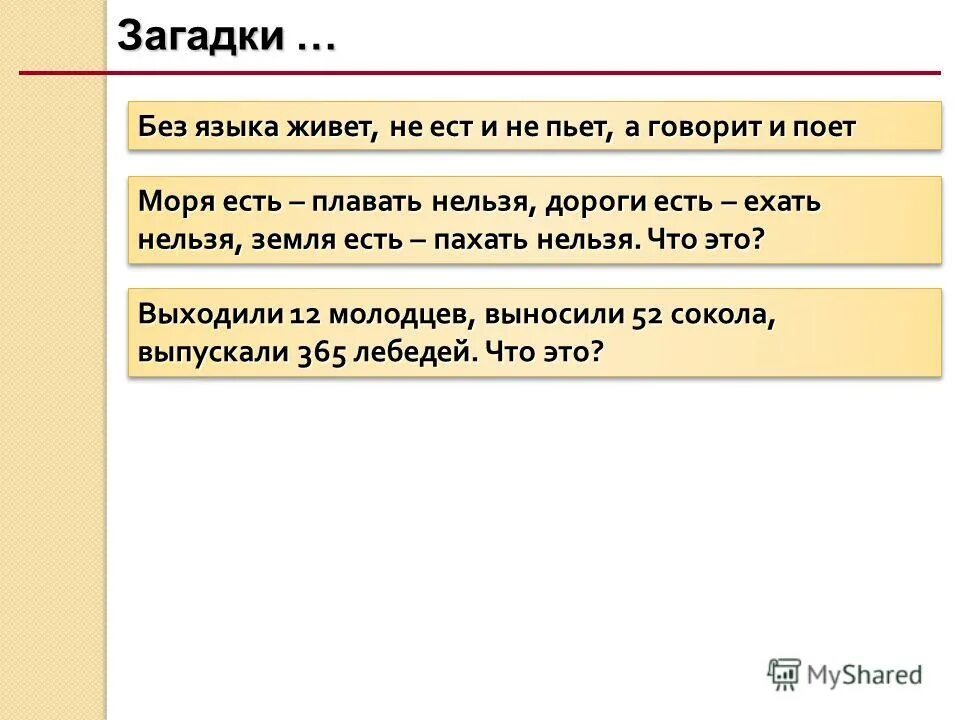 Загадки …

Без языка живет, не ест и не пьет, а говорит и поет

Моря есть – плавать нельзя, дороги есть – ехать нельзя, земля есть – пахать нельзя. Что это?

Выходили 12 молодцев, выносили 52 сокола, выпускали 365 лебедей. Что это?

MyShared